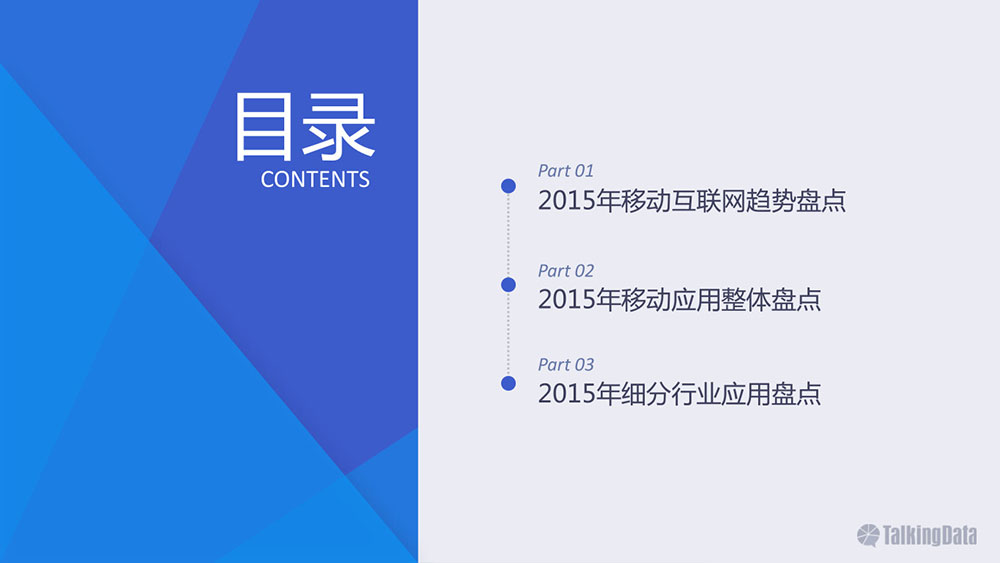 目录
CONTENTS

Part 01
2015年移动互联网趋势盘点

Part 02
2015年移动应用整体盘点

Part 03
2015年细分行业应用盘点

TalkingData